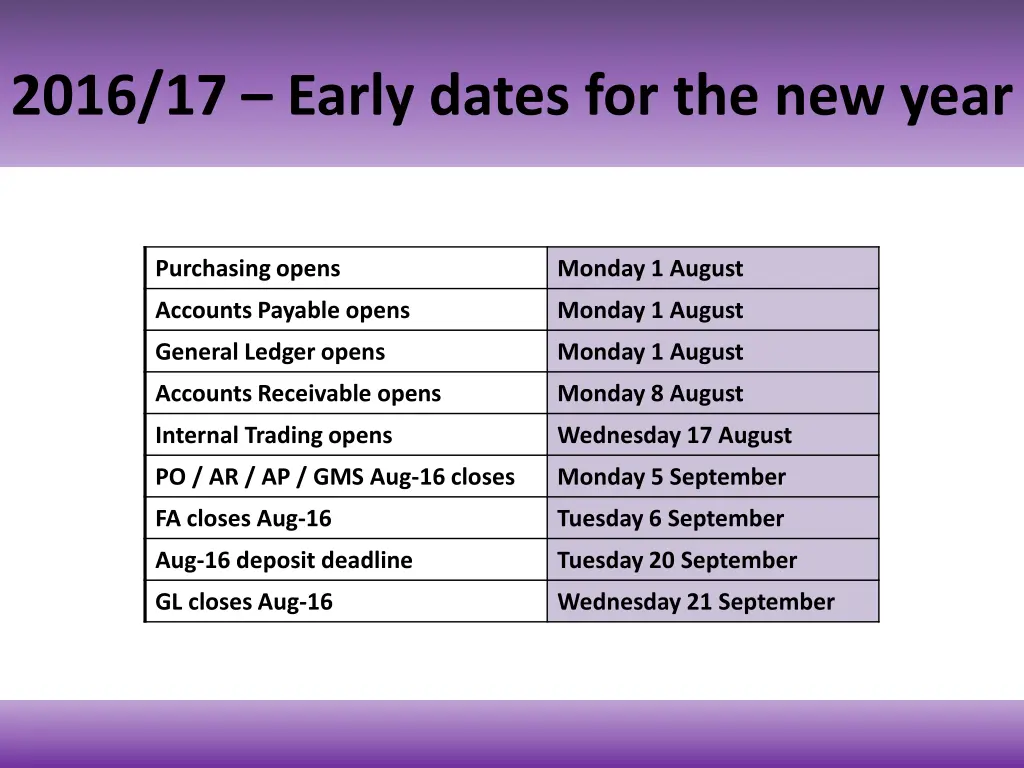 2016/17 – Early dates for the new year

| Purchasing opens | Monday 1 August |
|---|---|
| Accounts Payable opens | Monday 1 August |
| General Ledger opens | Monday 1 August |
| Accounts Receivable opens | Monday 8 August |
| Internal Trading opens | Wednesday 17 August |
| PO / AR / AP / GMS Aug-16 closes | Monday 5 September |
| FA closes Aug-16 | Tuesday 6 September |
| Aug-16 deposit deadline | Tuesday 20 September |
| GL closes Aug-16 | Wednesday 21 September |